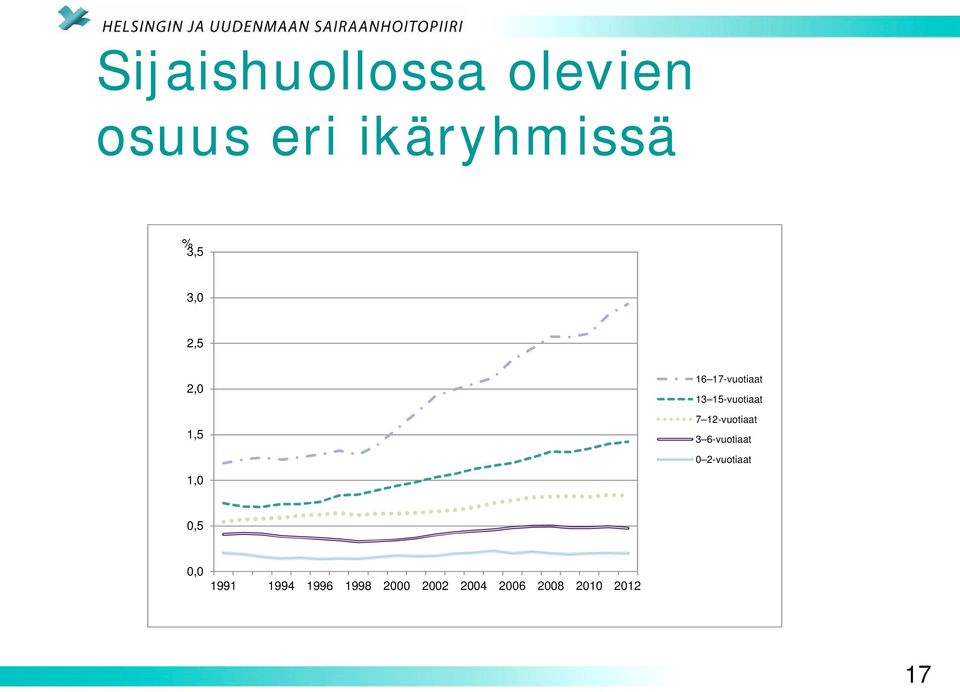 HELSINGIN JA UUDENMAAN SAIRAANHOITOPIIRI

Sijaishuollossa olevien osuus eri ikäryhmissä

%
3,5
3,0
2,5
2,0
1,5
1,0
0,5
0,0
1991 1994 1996 1998 2000 2002 2004 2006 2008 2010 2012

16–17-vuotiaat
13–15-vuotiaat
7–12-vuotiaat
3–6-vuotiaat
0–2-vuotiaat

17